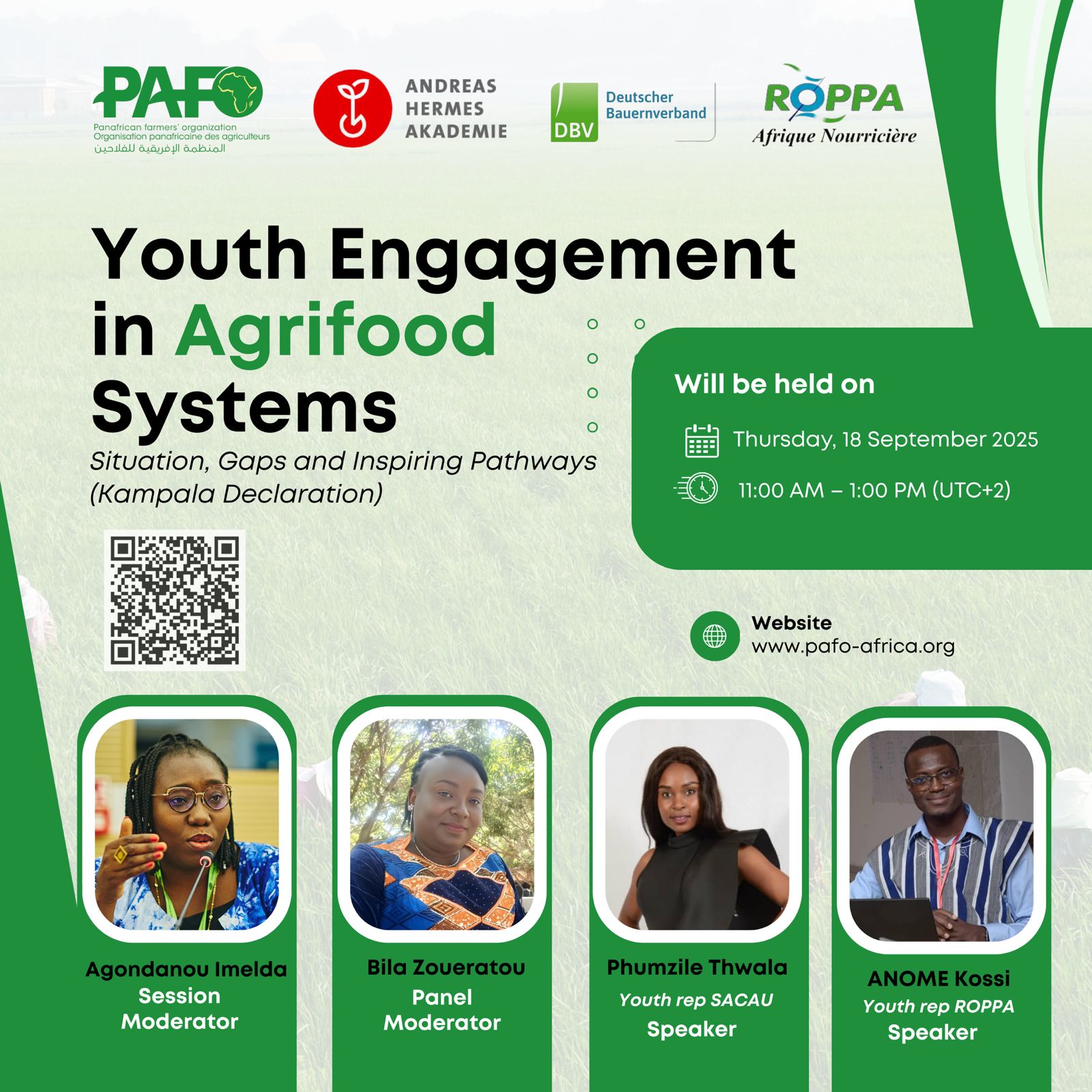 PAFO
Panafrican farmers' organization
Organisation panafricaine des agriculteurs
المنظمة الإفريقية للفلاحين

ANDREAS HERMES AKADEMIE

DBV Deutscher Bauernverband

ROPPA
Afrique Nourricière

Youth Engagement in Agrifood Systems

Situation, Gaps and Inspiring Pathways (Kampala Declaration)

Will be held on

Thursday, 18 September 2025

11:00 AM – 1:00 PM (UTC+2)

Website
www.pafo-africa.org

Agondanou Imelda
Session Moderator

Bila Zoueratou
Panel Moderator

Phumzile Thwala
Youth rep SACAU
Speaker

ANOME Kossi
Youth rep ROPPA
Speaker